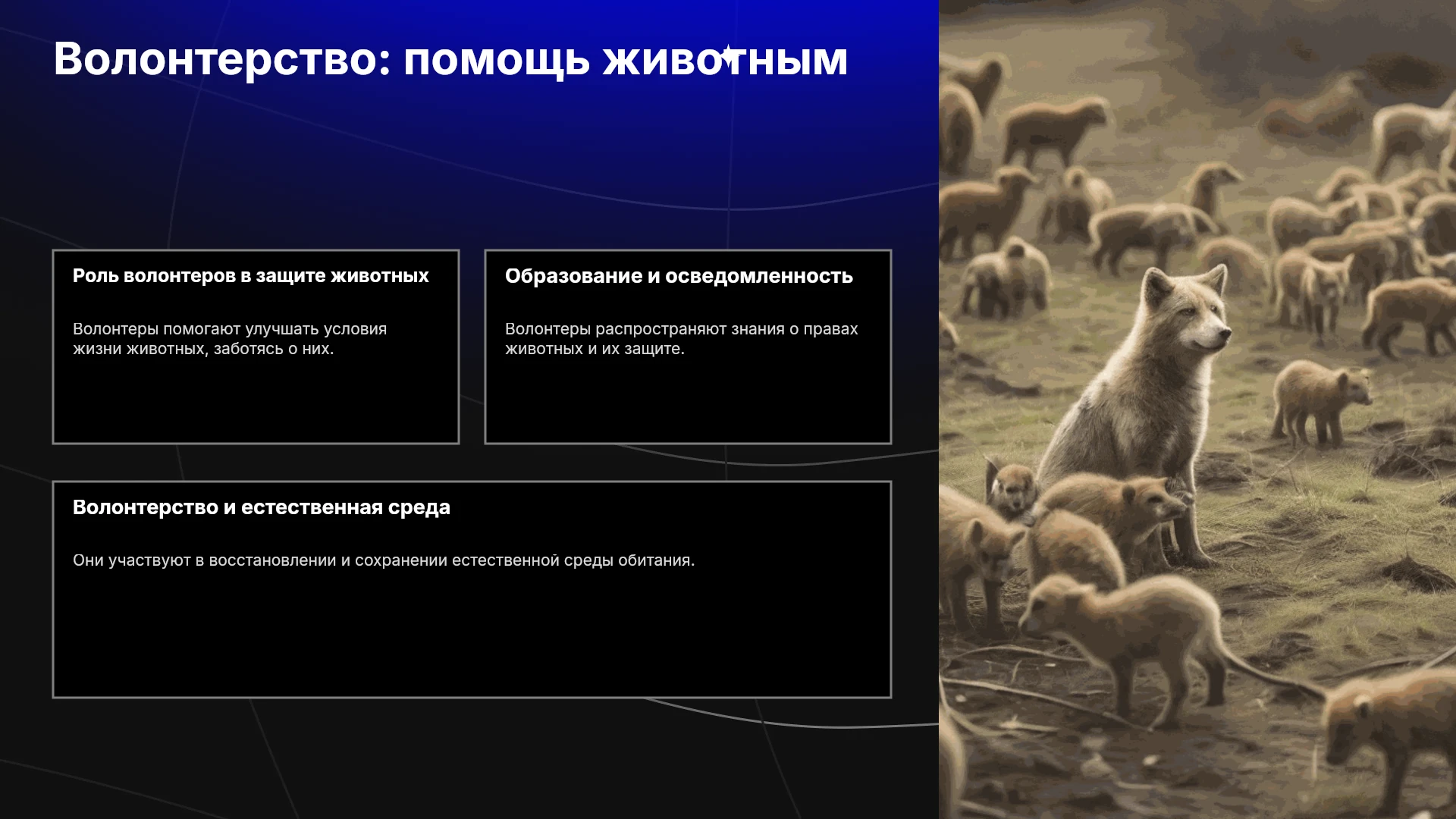 Волонтерство: помощь животным

Роль волонтеров в защите животных

Волонтеры помогают улучшать условия жизни животных, заботясь о них.

Образование и осведомленность

Волонтеры распространяют знания о правах животных и их защите.

Волонтерство и естественная среда

Они участвуют в восстановлении и сохранении естественной среды обитания.